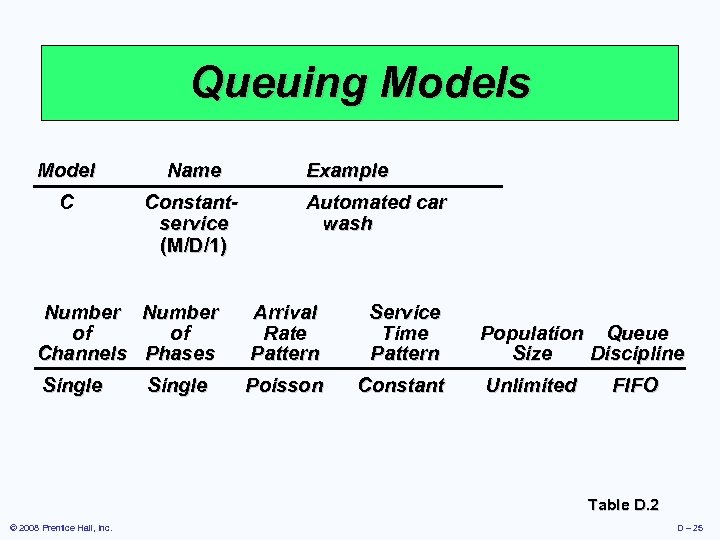 Queuing Models

| Model | Name | Example |
|---|---|---|
| C | Constant-service (M/D/1) | Automated car wash |

| Number of Channels | Number of Phases | Arrival Rate Pattern | Service Time Pattern | Population Size | Queue Discipline |
|---|---|---|---|---|---|
| Single | Single | Poisson | Constant | Unlimited | FIFO |

Table D.2

© 2008 Prentice Hall, Inc.

D – 25